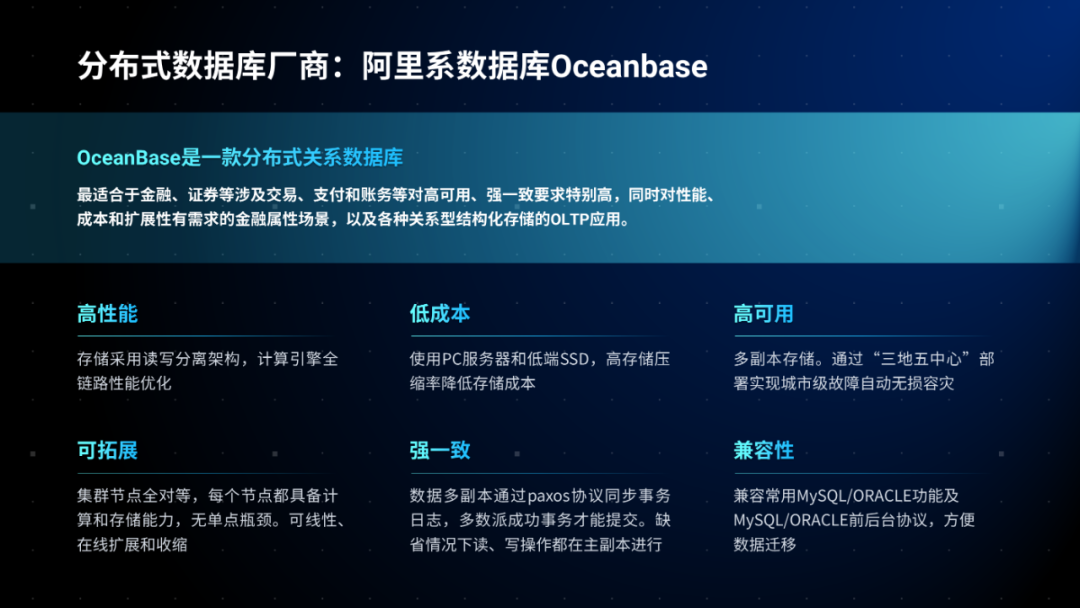 分布式数据库厂商：阿里系数据库Oceanbase

OceanBase是一款分布式关系数据库

最适合于金融、证券等涉及交易、支付和账务等对高可用、强一致要求特别高，同时对性能、成本和扩展性有需求的金融属性场景，以及各种关系型结构化存储的OLTP应用。

高性能

存储采用读写分离架构，计算引擎全链路性能优化

低成本

使用PC服务器和低端SSD，高存储压缩率降低存储成本

高可用

多副本存储。通过“三地五中心”部署实现城市级故障自动无损容灾

可拓展

集群节点全对等，每个节点都具备计算和存储能力，无单点瓶颈。可线性、在线扩展和收缩

强一致

数据多副本通过paxos协议同步事务日志，多数派成功事务才能提交。缺省情况下读、写操作都在主副本进行

兼容性

兼容常用MySQL/ORACLE功能及MySQL/ORACLE前后台协议，方便数据迁移